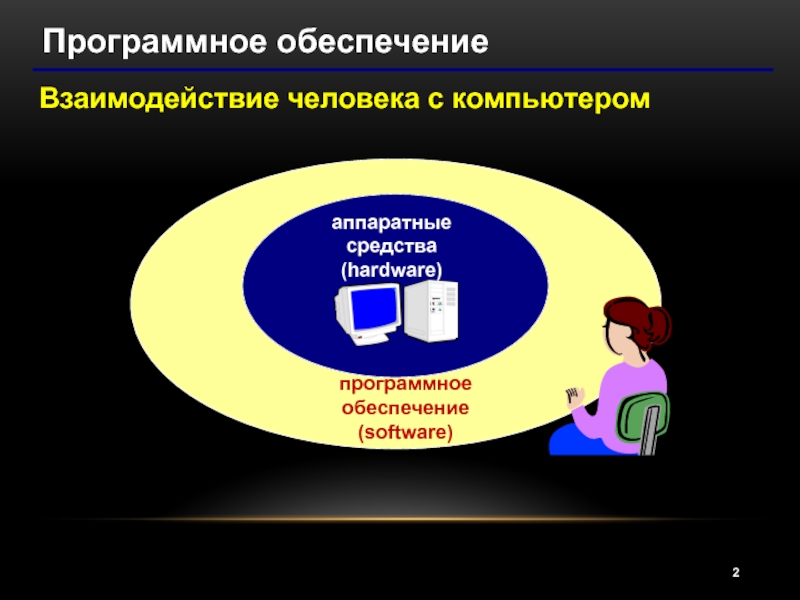 Программное обеспечение

Взаимодействие человека с компьютером

аппаратные средства (hardware)

программное обеспечение (software)

2